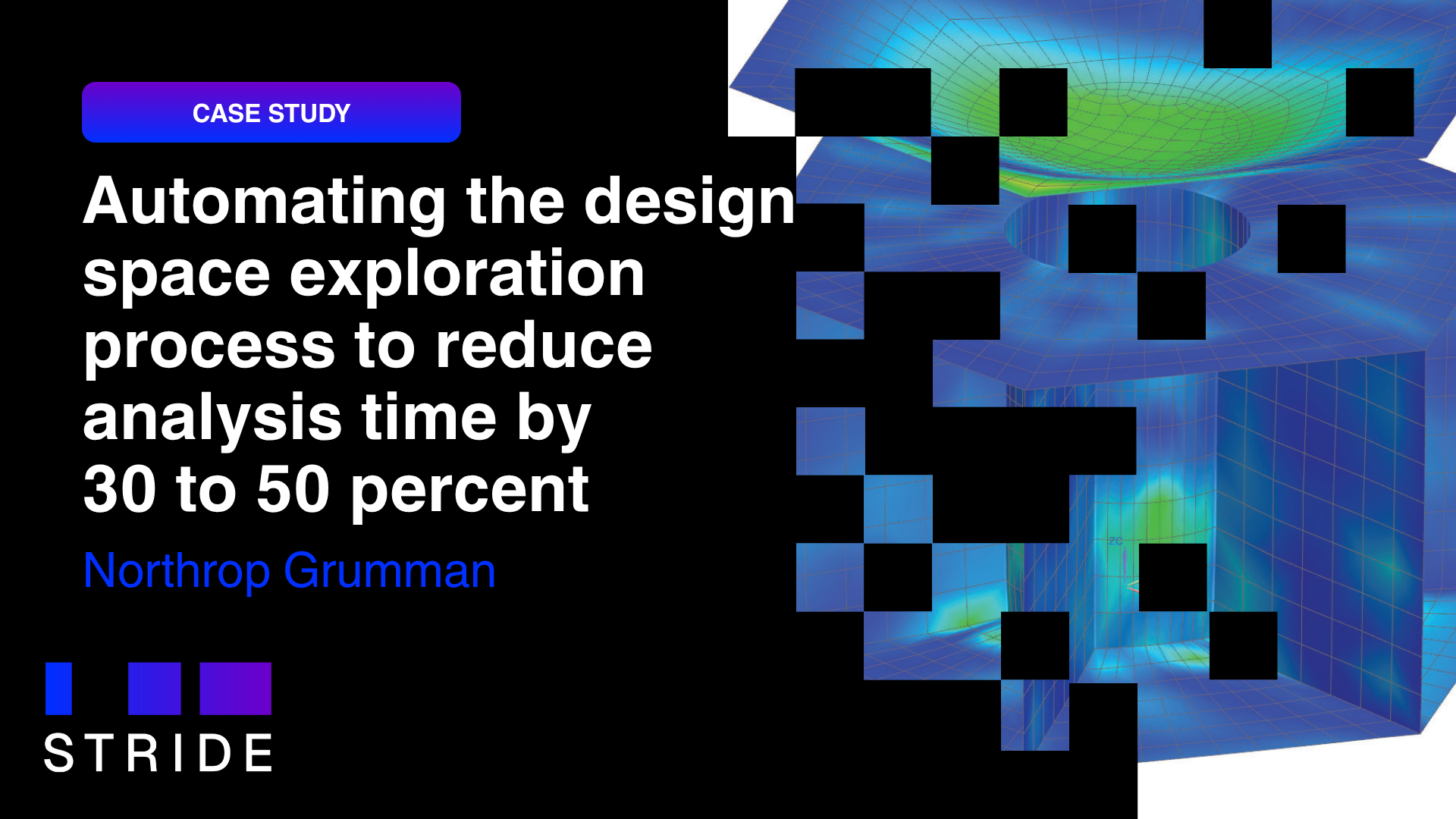 CASE STUDY

Automating the design space exploration process to reduce analysis time by 30 to 50 percent

Northrop Grumman

STRIDE